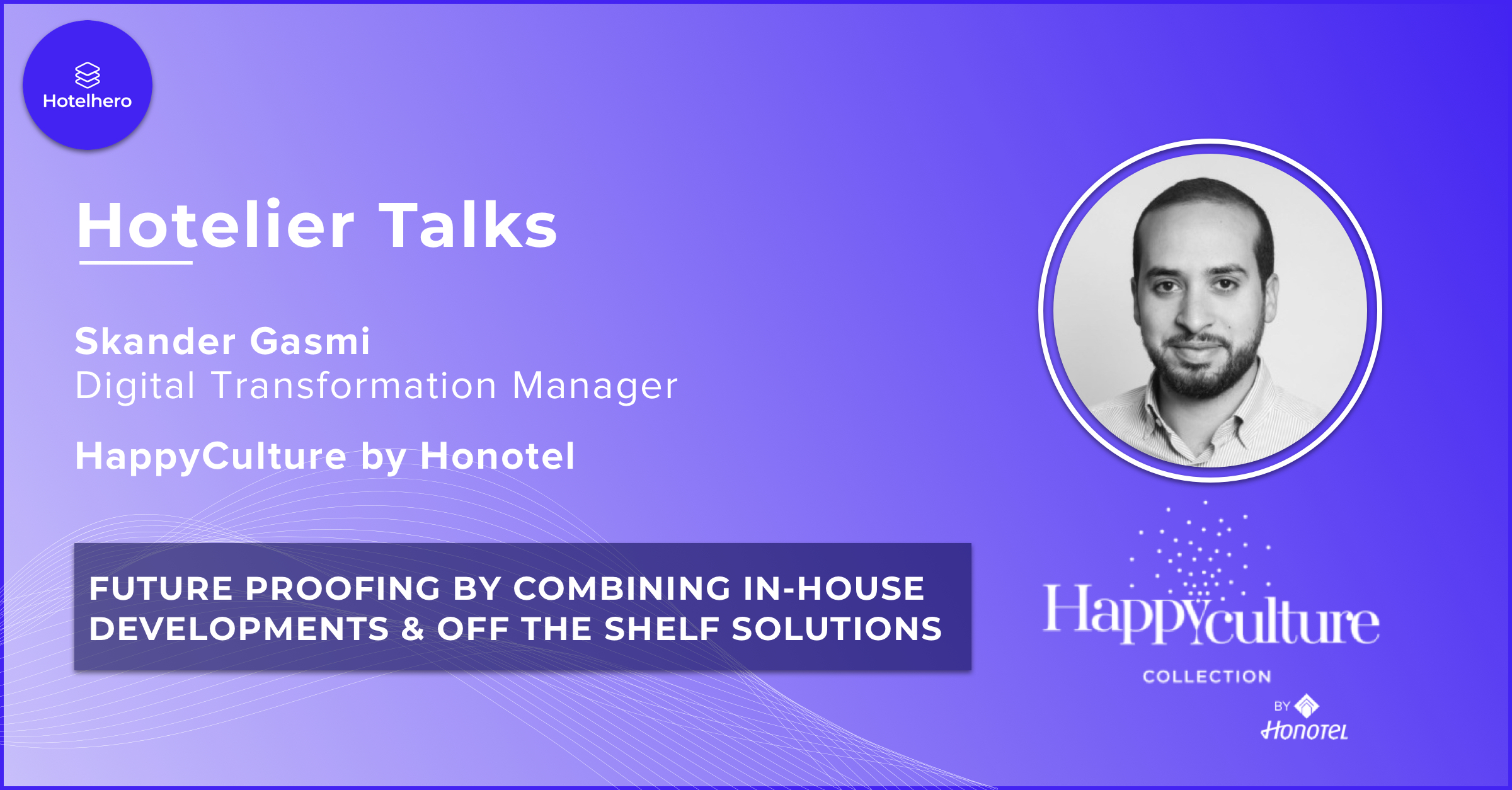 Hotelhero

Hotelier Talks

Skander Gasmi
Digital Transformation Manager

HappyCulture by Honotel

FUTURE PROOFING BY COMBINING IN-HOUSE DEVELOPMENTS & OFF THE SHELF SOLUTIONS

Happyculture
COLLECTION
BY
Honotel